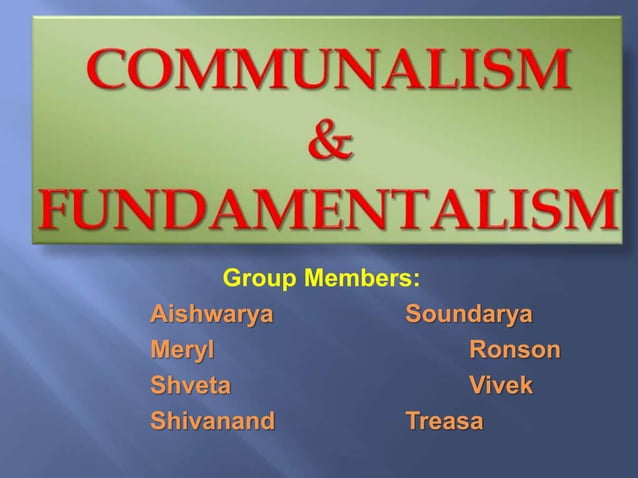 COMMUNALISM
&
FUNDAMENTALISM

Group Members:

Aishwarya
Meryl
Shveta
Shivanand

Soundarya
Ronson
Vivek
Treasa